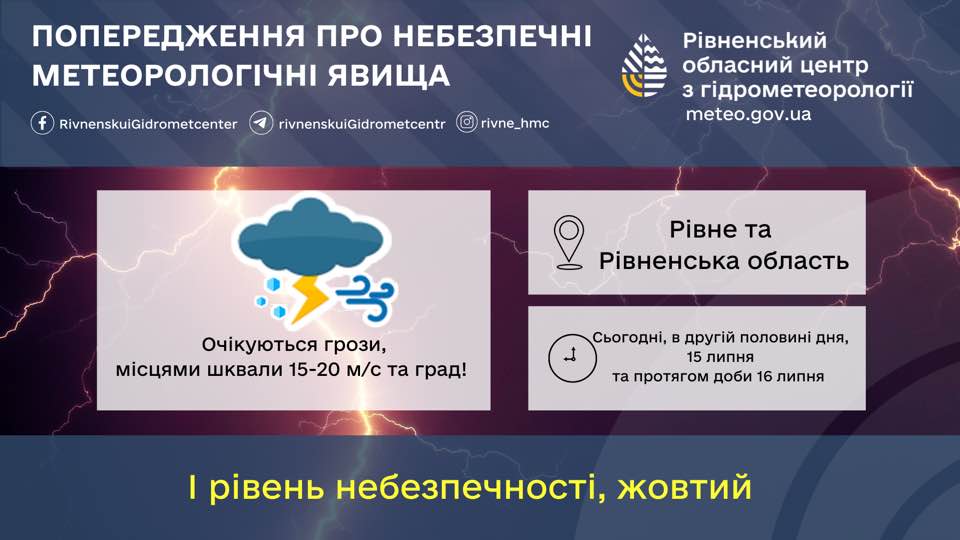 ПОПЕРЕДЖЕННЯ ПРО НЕБЕЗПЕЧНІ МЕТЕОРОЛОГІЧНІ ЯВИЩА

RivnenskuiGidrometcenter rivnenskuiGidrometcentr rivne_hmc

Рівненський обласний центр з гідрометеорології
meteo.gov.ua

Очікуються грози, місцями шквали 15-20 м/с та град!

Рівне та Рівненська область

Сьогодні, в другій половині дня, 15 липня та протягом доби 16 липня

І рівень небезпечності, жовтий